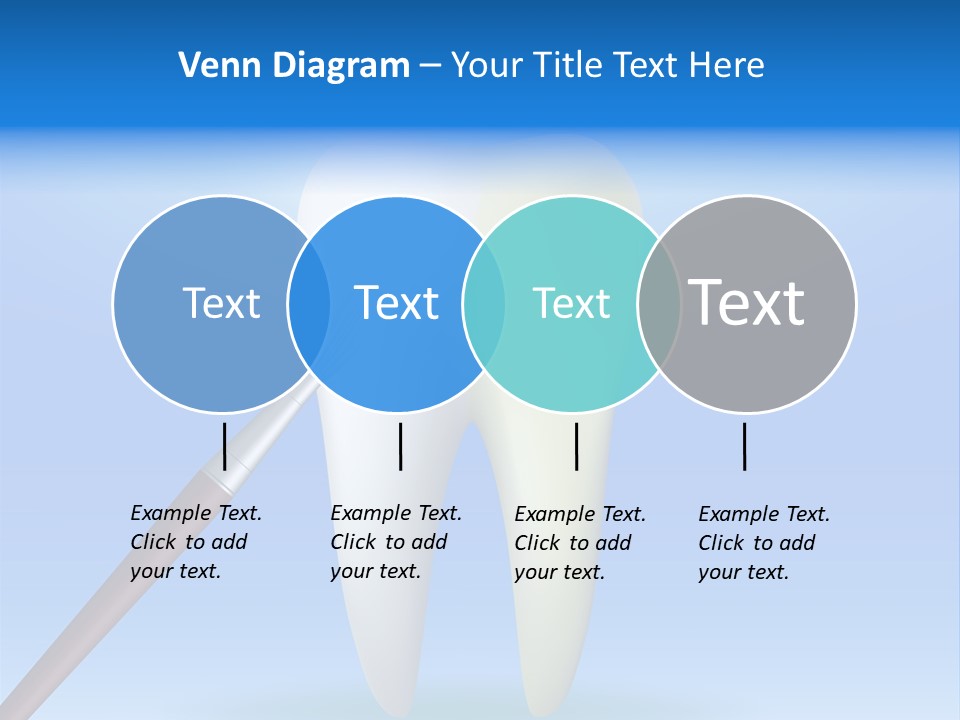 Venn Diagram – Your Title Text Here

Text

Text

Text

Text

Example Text. Click to add your text.

Example Text. Click to add your text.

Example Text. Click to add your text.

Example Text. Click to add your text.